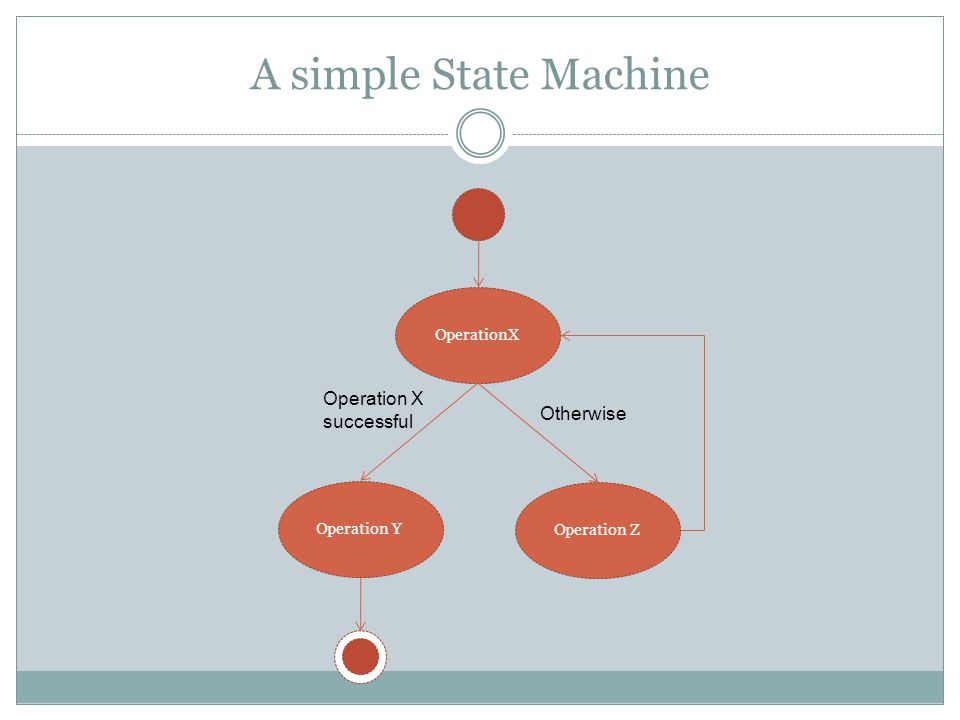 A simple State Machine

OperationX

Operation X successful

Otherwise

Operation Y

Operation Z